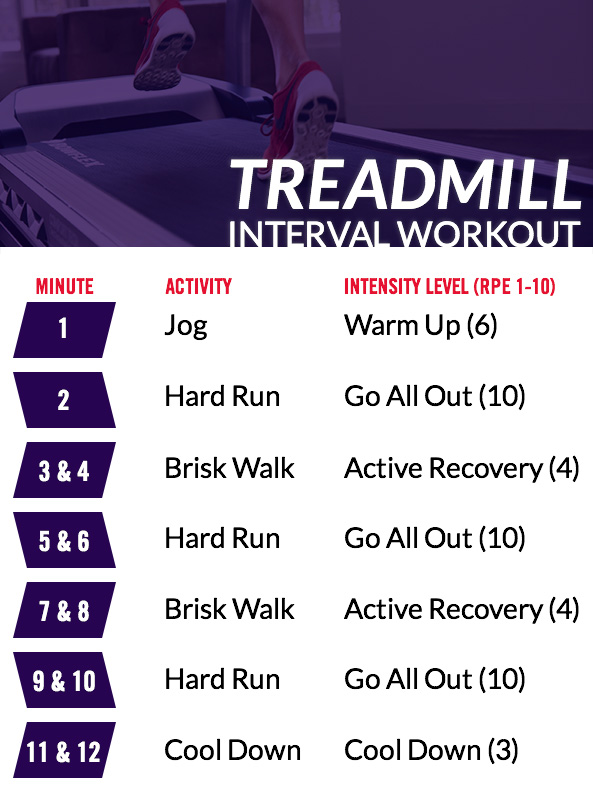 TREADMILL
INTERVAL WORKOUT

| MINUTE | ACTIVITY | INTENSITY LEVEL (RPE 1-10) |
|---|---|---|
| 1 | Jog | Warm Up (6) |
| 2 | Hard Run | Go All Out (10) |
| 3 & 4 | Brisk Walk | Active Recovery (4) |
| 5 & 6 | Hard Run | Go All Out (10) |
| 7 & 8 | Brisk Walk | Active Recovery (4) |
| 9 & 10 | Hard Run | Go All Out (10) |
| 11 & 12 | Cool Down | Cool Down (3) |